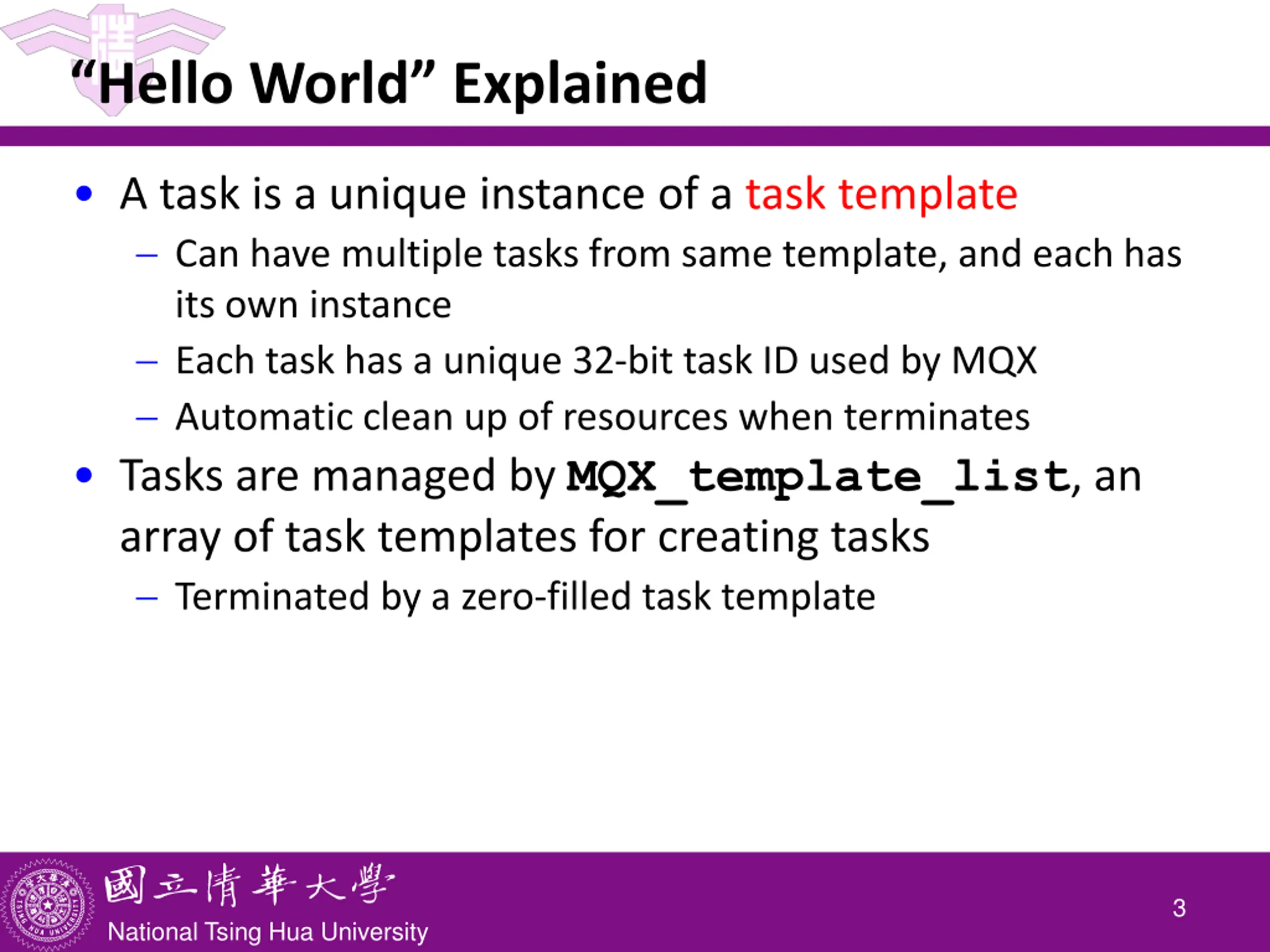 “Hello World” Explained

• A task is a unique instance of a task template
– Can have multiple tasks from same template, and each has its own instance
– Each task has a unique 32-bit task ID used by MQX
– Automatic clean up of resources when terminates
• Tasks are managed by MQX_template_list, an array of task templates for creating tasks
– Terminated by a zero-filled task template

國立清華大學
National Tsing Hua University
3